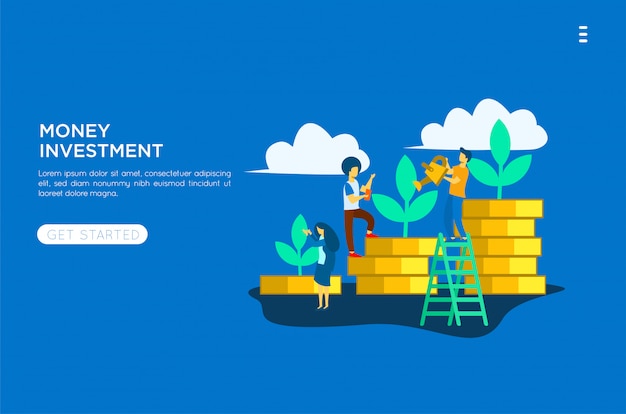 MONEY INVESTMENT

Lorem ipsum dolor sit amet, consectetuer adipiscing elit, sed diam nonummy nibh euismod tincidunt ut laoreet dolore magna.

GET STARTED